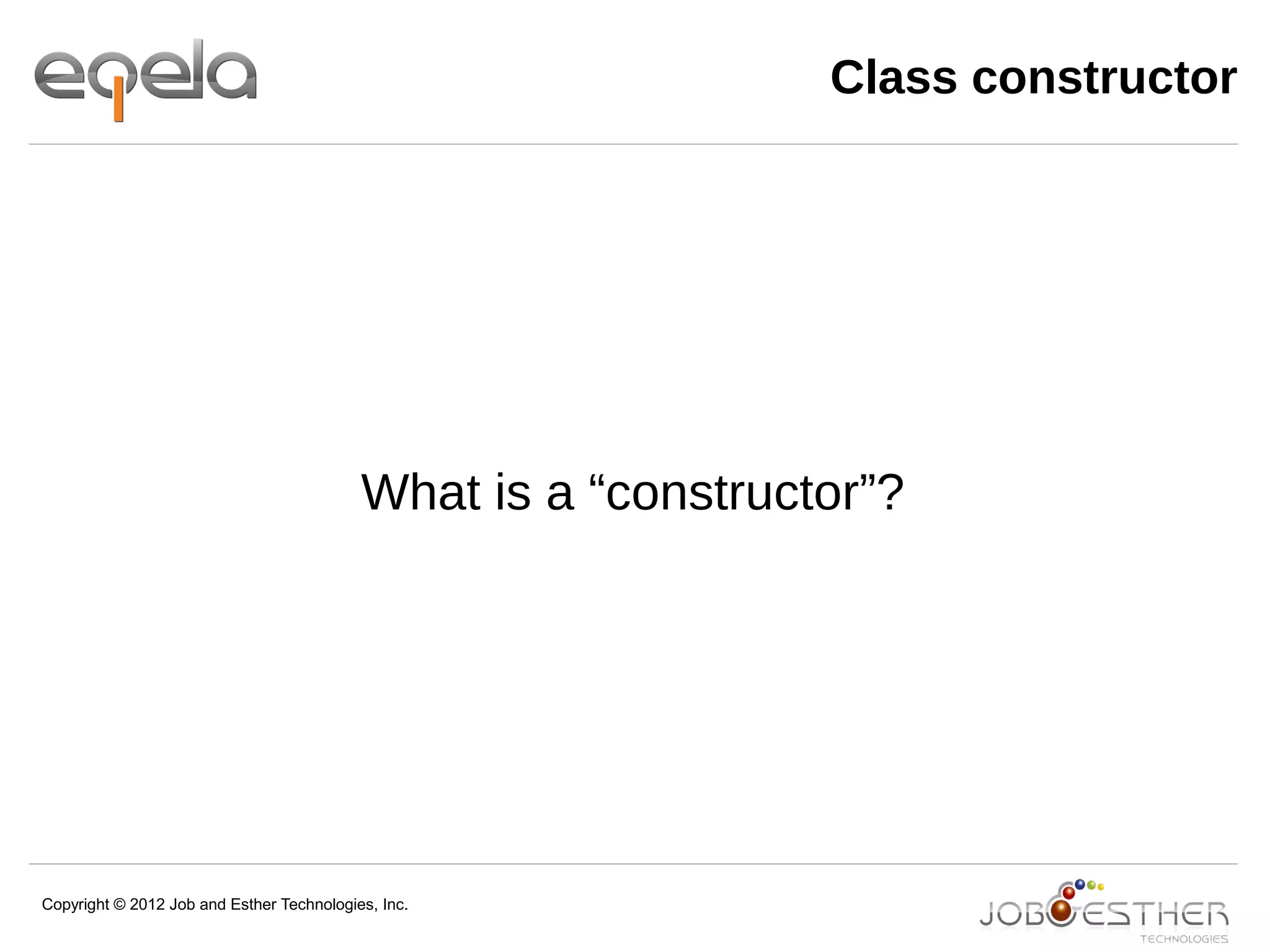 eqela

Class constructor

What is a “constructor”?

Copyright © 2012 Job and Esther Technologies, Inc.

JOB&ESTHER
TECHNOLOGIES